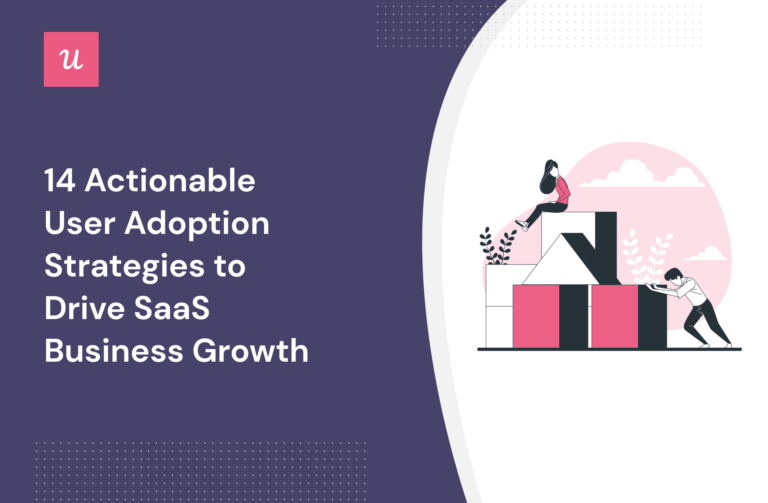 u

14 Actionable User Adoption Strategies to Drive SaaS Business Growth